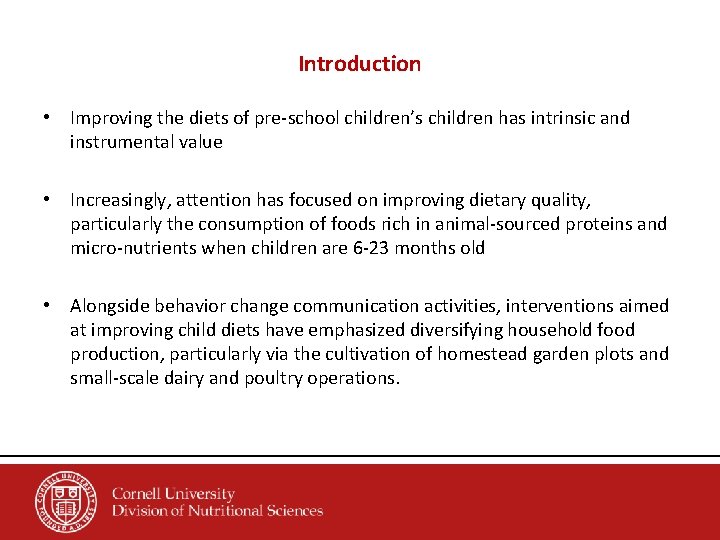 Introduction

• Improving the diets of pre-school children's children has intrinsic and instrumental value

• Increasingly, attention has focused on improving dietary quality, particularly the consumption of foods rich in animal-sourced proteins and micro-nutrients when children are 6-23 months old

• Alongside behavior change communication activities, interventions aimed at improving child diets have emphasized diversifying household food production, particularly via the cultivation of homestead garden plots and small-scale dairy and poultry operations.

CORNELL UNIVERSITY FOUNDED A.D. 1865

Cornell University
Division of Nutritional Sciences